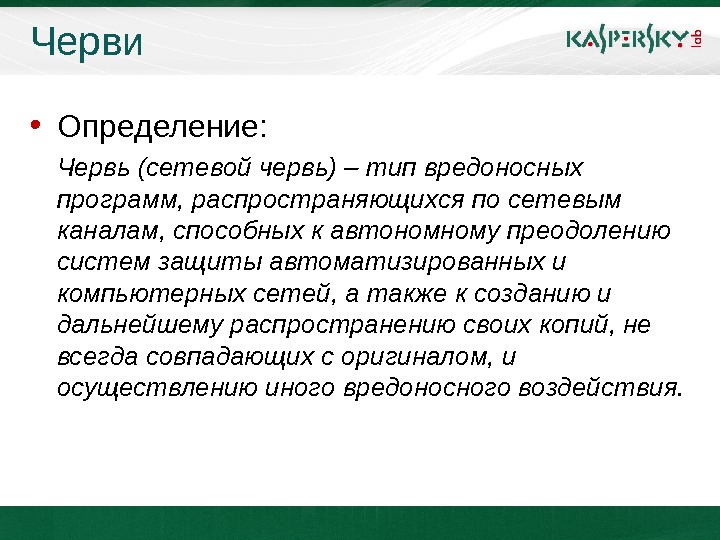 Черви

KASPERSKY lab

• Определение:

Червь (сетевой червь) – тип вредоносных программ, распространяющихся по сетевым каналам, способных к автономному преодолению систем защиты автоматизированных и компьютерных сетей, а также к созданию и дальнейшему распространению своих копий, не всегда совпадающих с оригиналом, и осуществлению иного вредоносного воздействия.